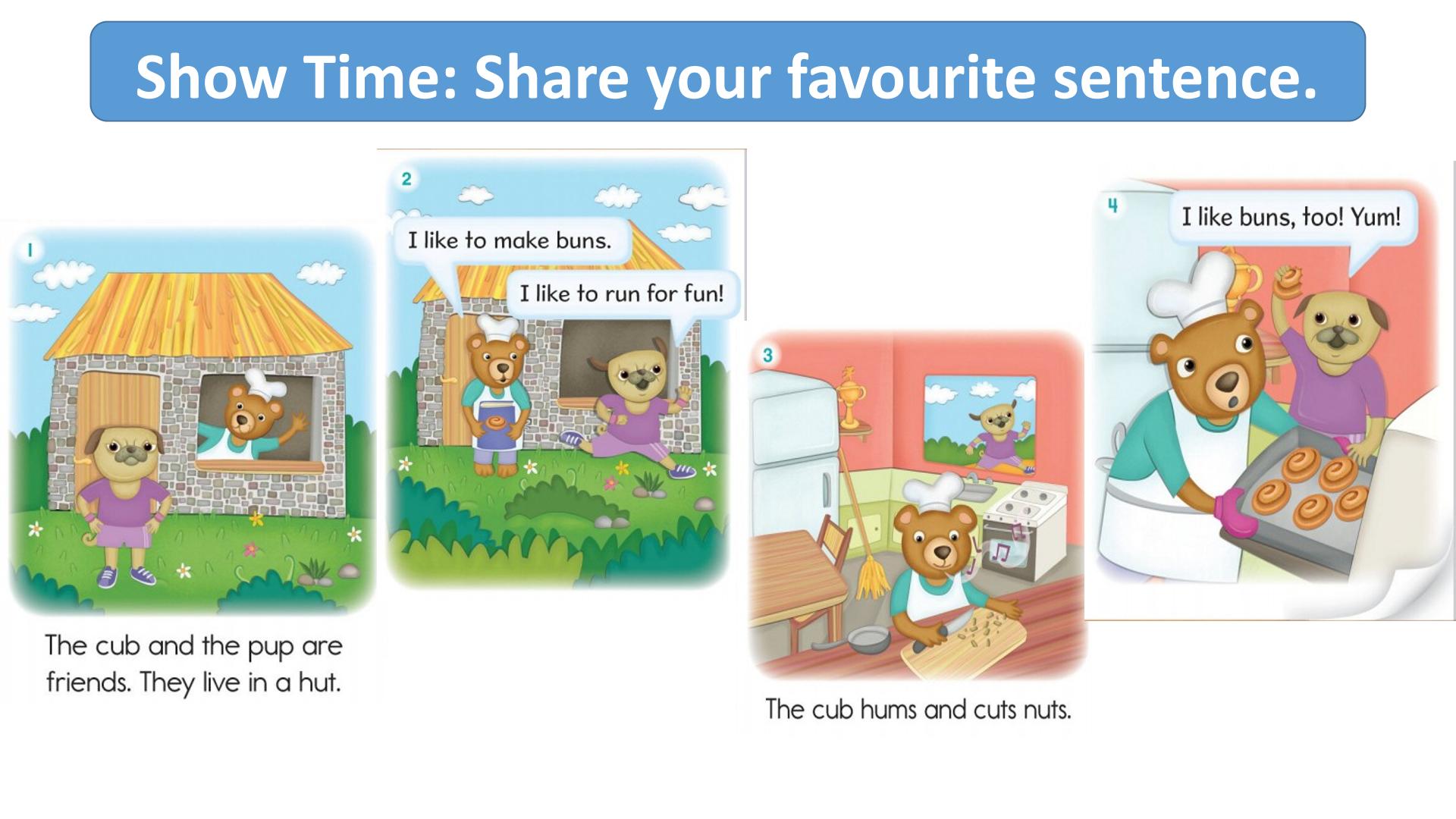 Show Time: Share your favourite sentence.

1

The cub and the pup are friends. They live in a hut.

2

I like to make buns.

I like to run for fun!

3

The cub hums and cuts nuts.

4

I like buns, too! Yum!